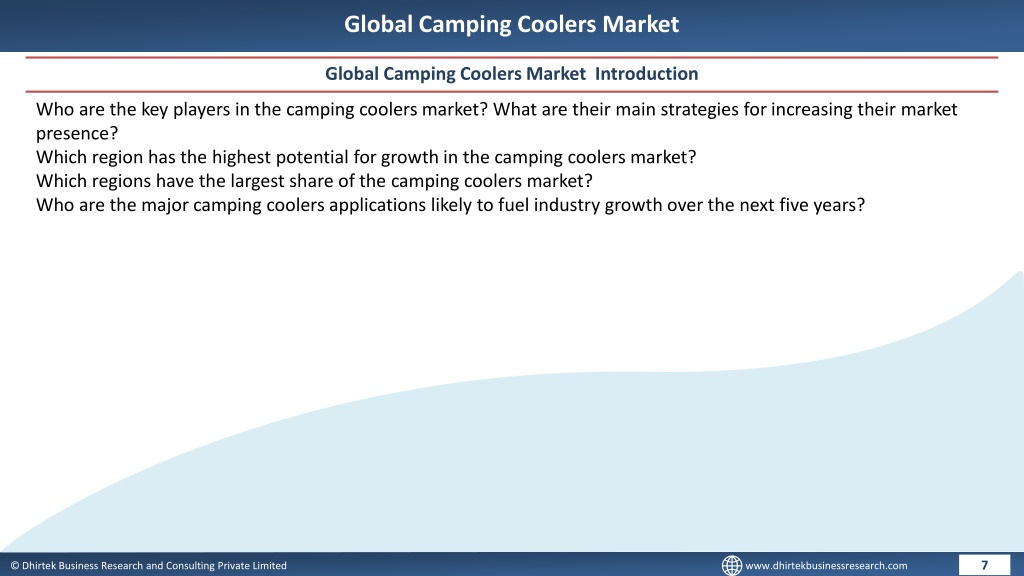 Global Camping Coolers Market

Global Camping Coolers Market Introduction

Who are the key players in the camping coolers market? What are their main strategies for increasing their market presence?
Which region has the highest potential for growth in the camping coolers market?
Which regions have the largest share of the camping coolers market?
Who are the major camping coolers applications likely to fuel industry growth over the next five years?

© Dhirtek Business Research and Consulting Private Limited

www.dhirtekbusinessresearch.com

7